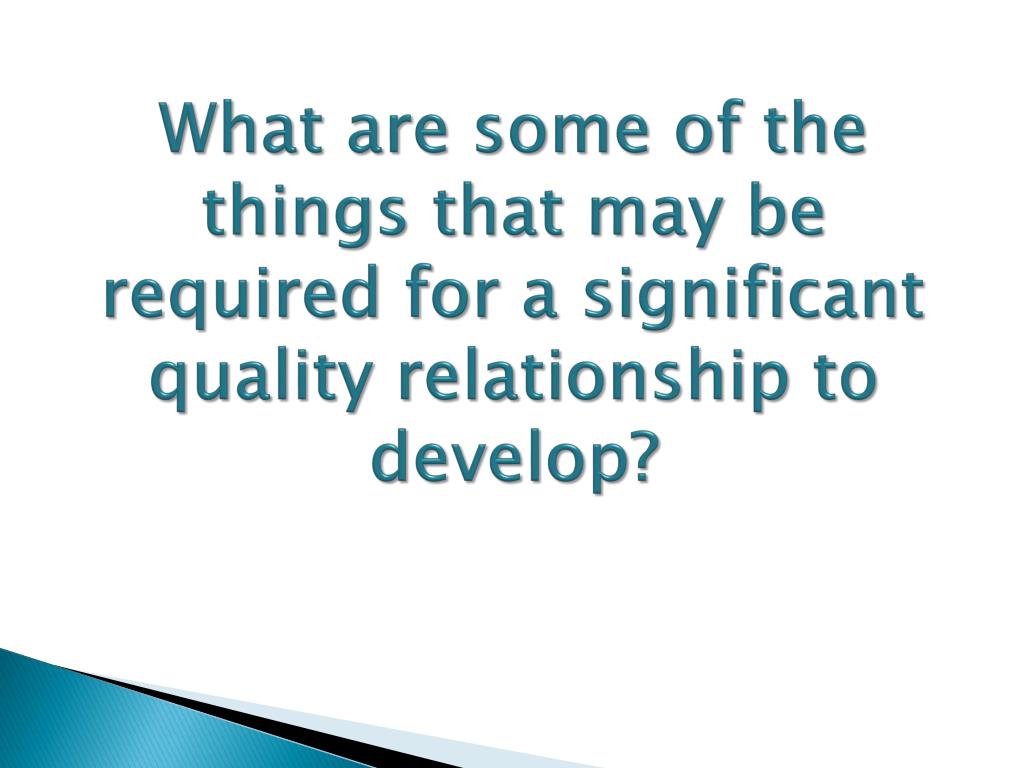 What are some of the things that may be required for a significant quality relationship to develop?